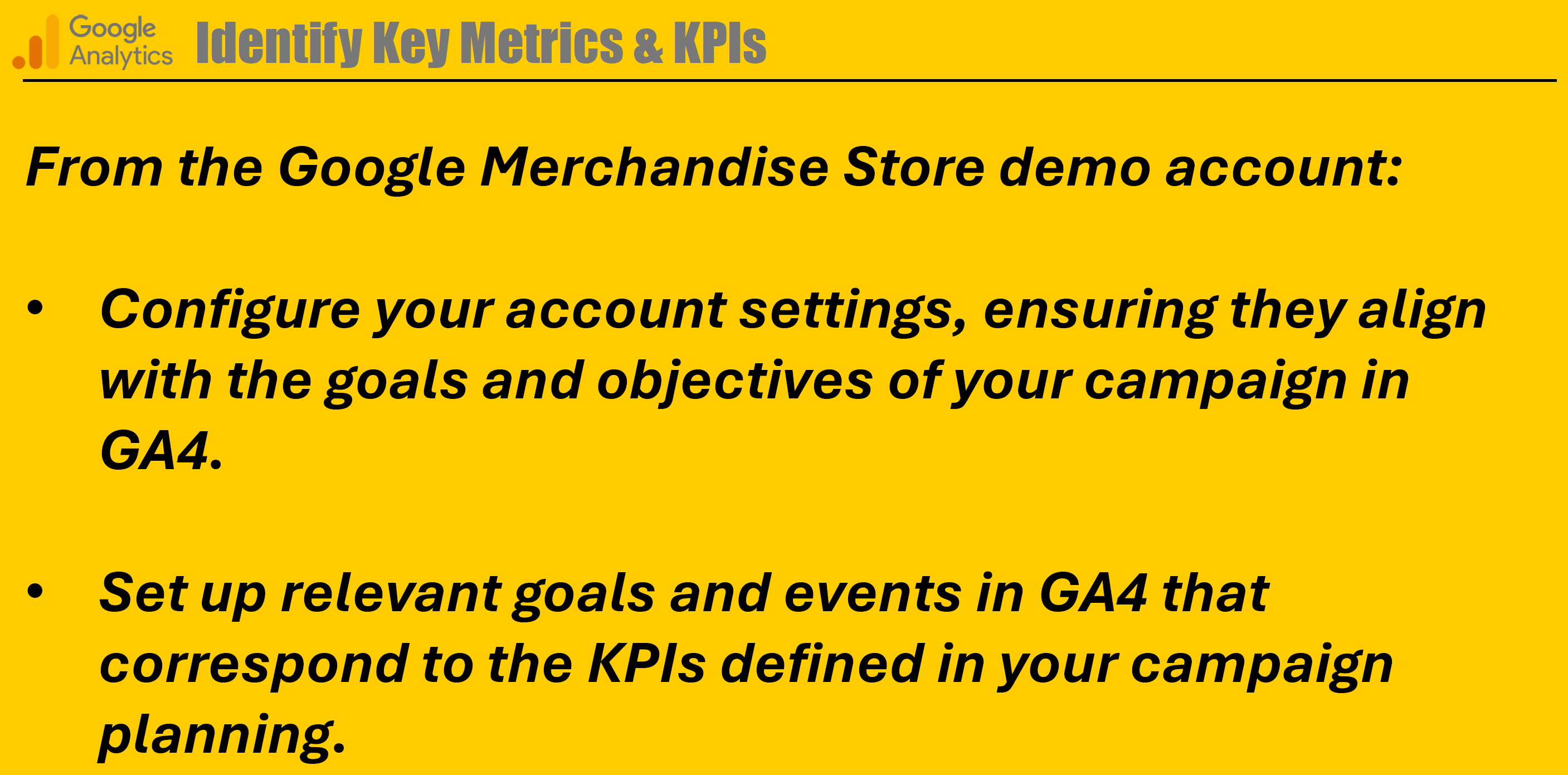 Google Analytics

Identify Key Metrics & KPIs

From the Google Merchandise Store demo account:

• Configure your account settings, ensuring they align with the goals and objectives of your campaign in GA4.

• Set up relevant goals and events in GA4 that correspond to the KPIs defined in your campaign planning.